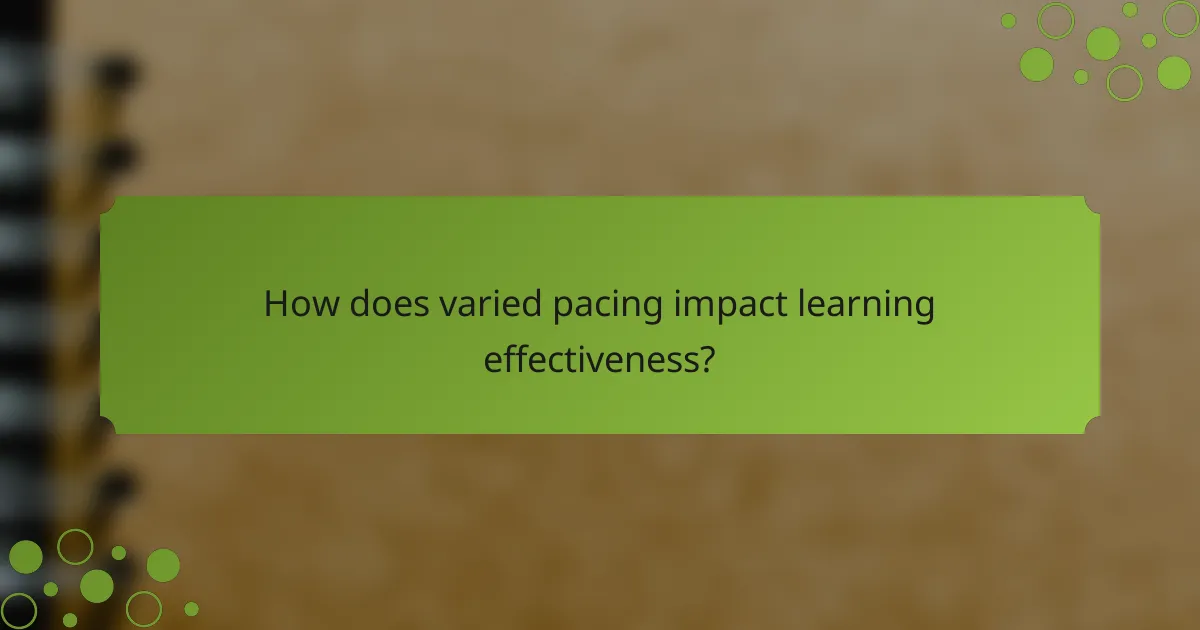 How does varied pacing impact learning effectiveness?